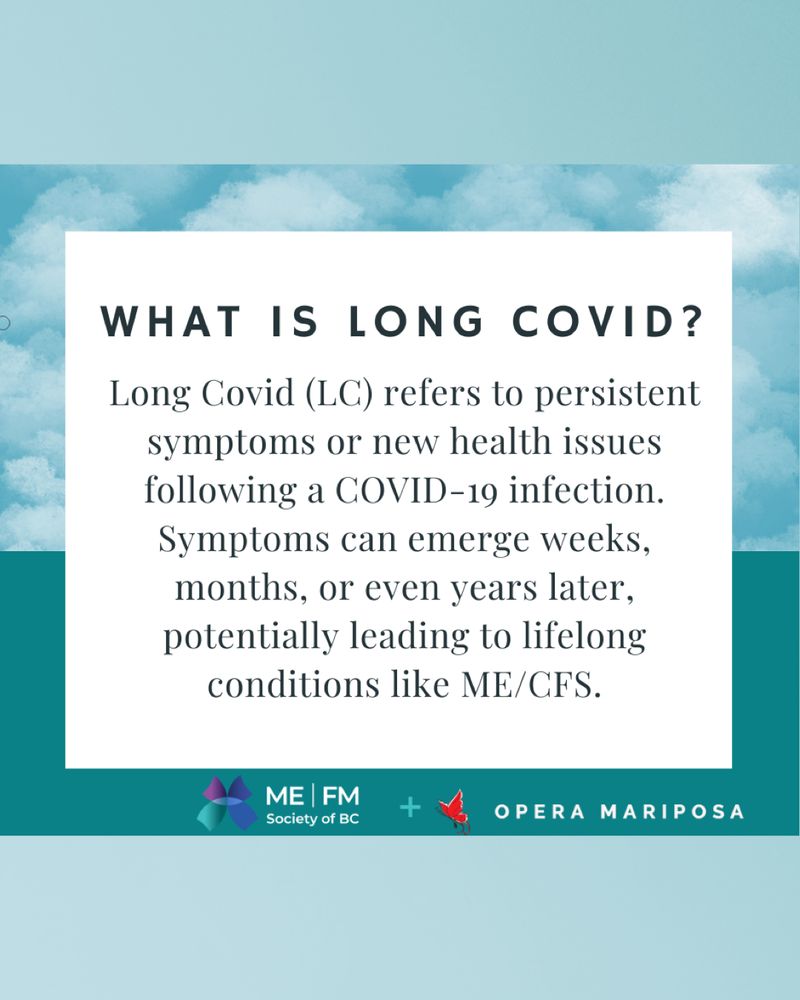 WHAT IS LONG COVID?

Long Covid (LC) refers to persistent symptoms or new health issues following a COVID-19 infection. Symptoms can emerge weeks, months, or even years later, potentially leading to lifelong conditions like ME/CFS.

ME | FM
Society of BC

+

OPERA MARIPOSA